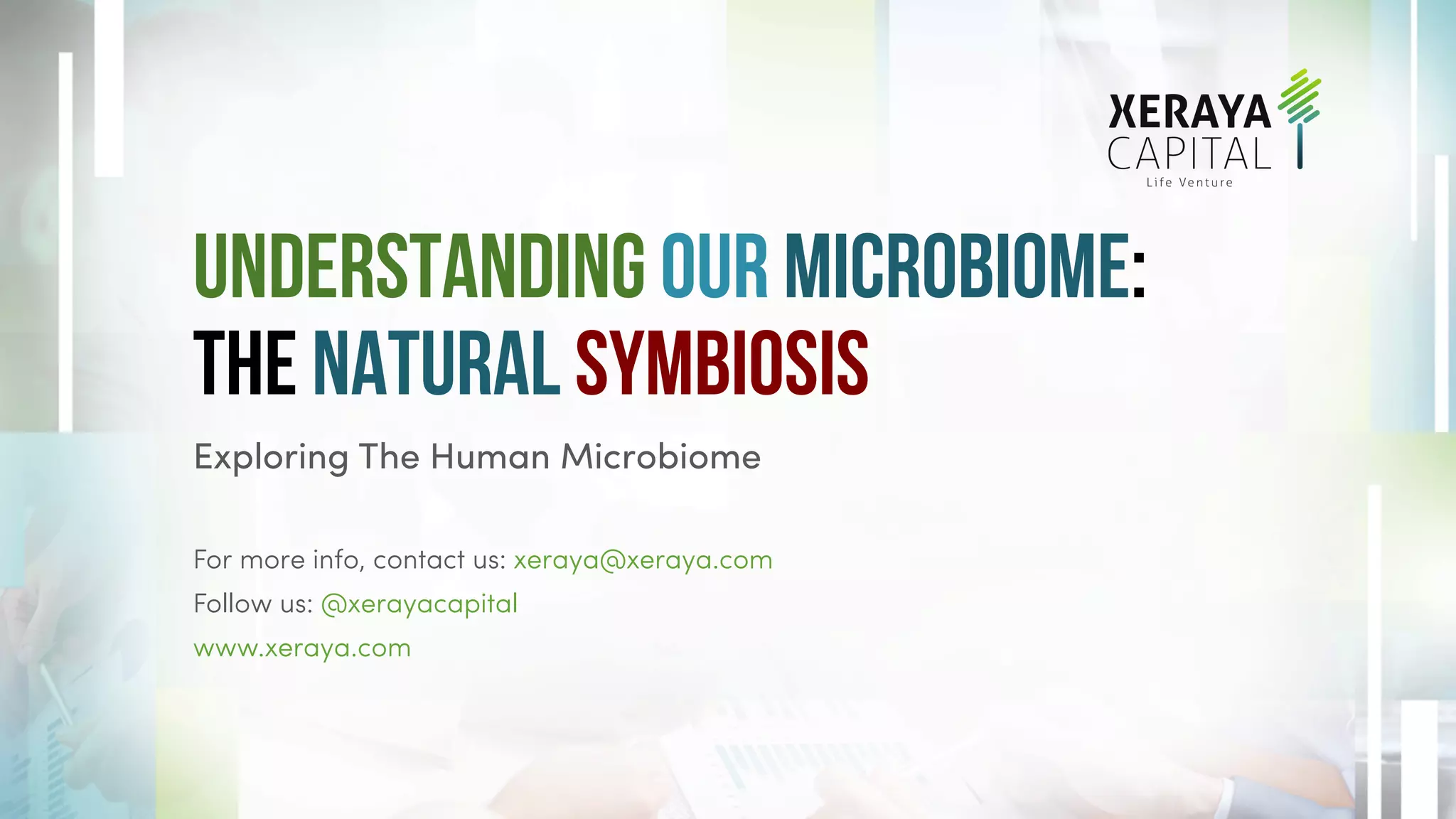 XERAYA CAPITAL
Life Venture

UNDERSTANDING OUR MICROBIOME:
THE NATURAL SYMBIOSIS

Exploring The Human Microbiome

For more info, contact us: xeraya@xeraya.com
Follow us: @xerayacapital
www.xeraya.com